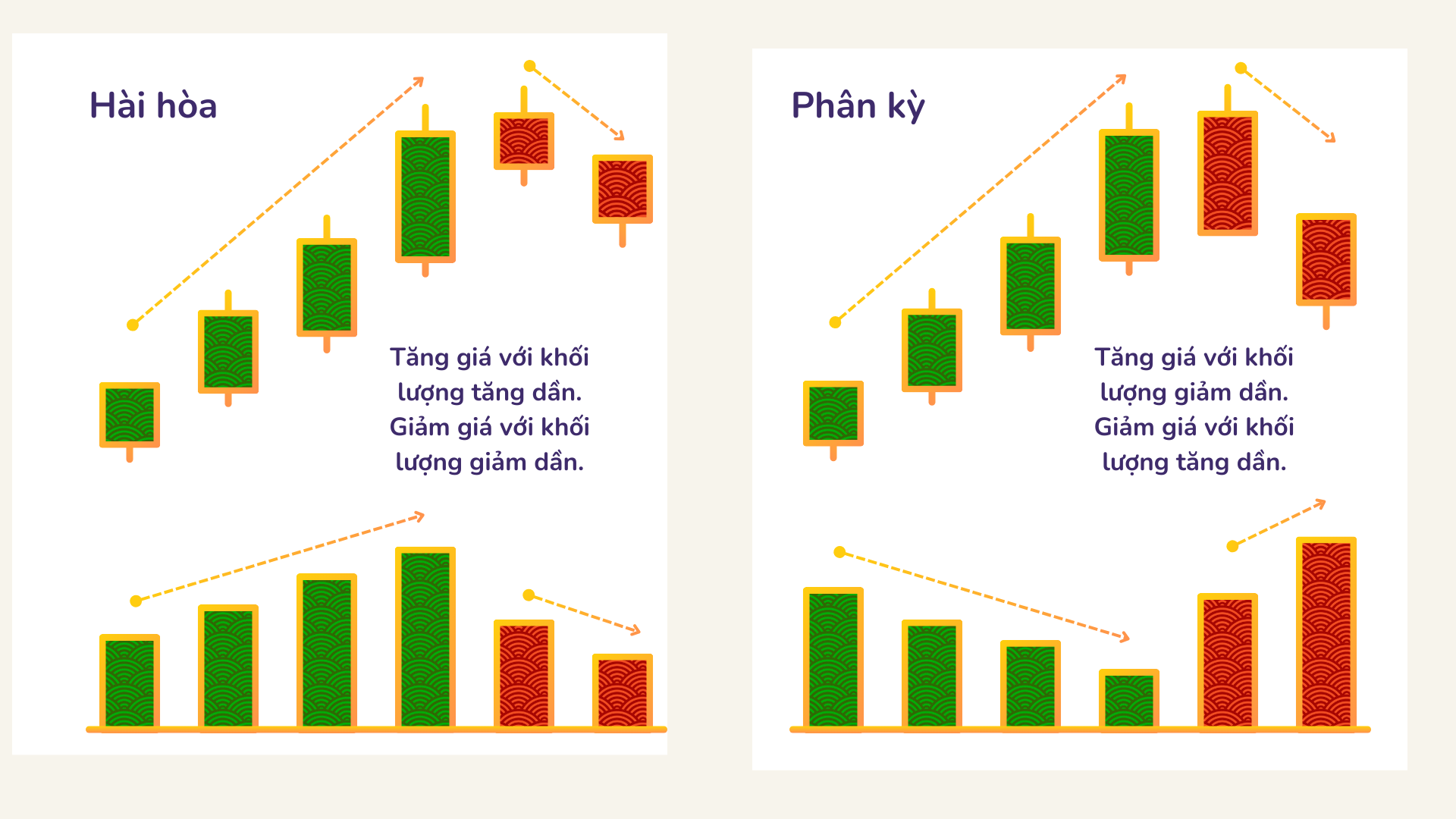 Hài hòa

Tăng giá với khối lượng tăng dần. Giảm giá với khối lượng giảm dần.

Phân kỳ

Tăng giá với khối lượng giảm dần. Giảm giá với khối lượng tăng dần.